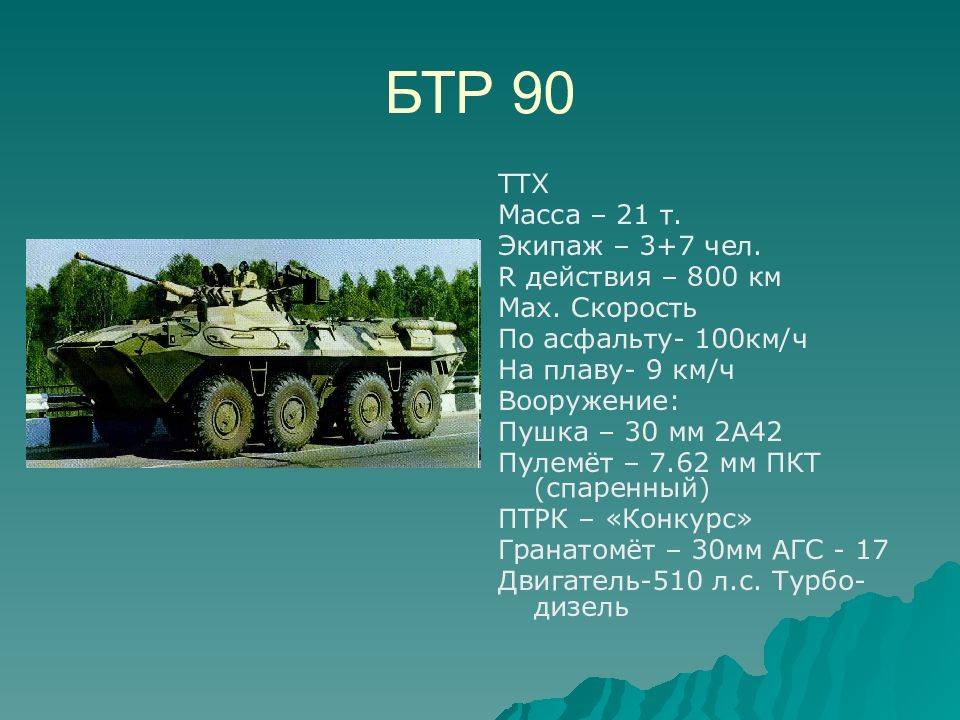 БТР 90

ТТХ
Масса – 21 т.
Экипаж – 3+7 чел.
R действия – 800 км
Max. Скорость
По асфальту- 100км/ч
На плаву- 9 км/ч
Вооружение:
Пушка – 30 мм 2А42
Пулемёт – 7.62 мм ПКТ (спаренный)
ПТРК – «Конкурс»
Гранатомёт – 30мм АГС - 17
Двигатель-510 л.с. Турбо-дизель